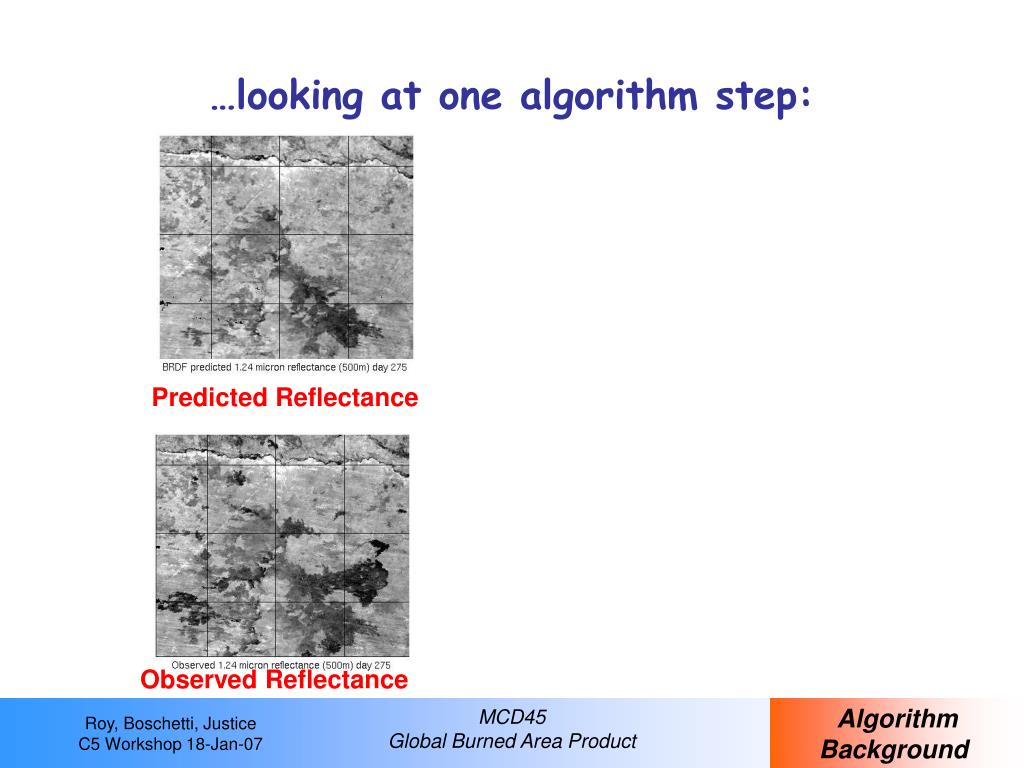 …looking at one algorithm step:

BRDF predicted 1.24 micron reflectance (500m) day 275

Predicted Reflectance

Observed 1.24 micron reflectance (500m) day 275

Observed Reflectance

Roy, Boschetti, Justice
C5 Workshop 18-Jan-07

MCD45
Global Burned Area Product

Algorithm Background